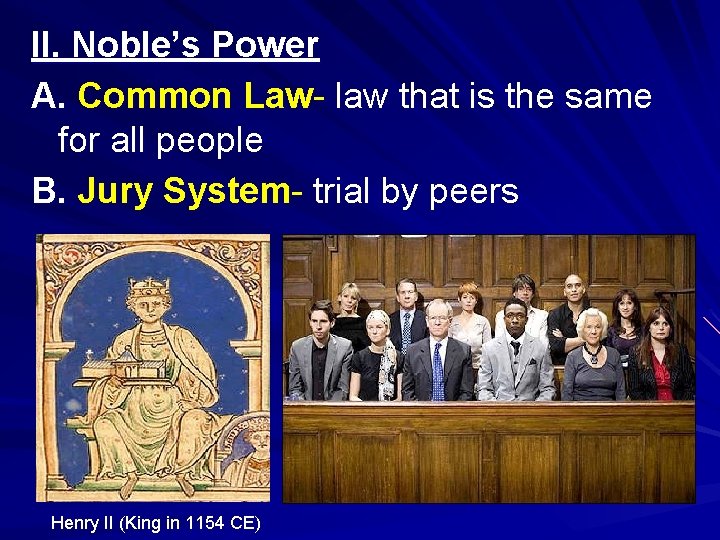 II. Noble's Power

A. Common Law- law that is the same for all people

B. Jury System- trial by peers

Henry II (King in 1154 CE)